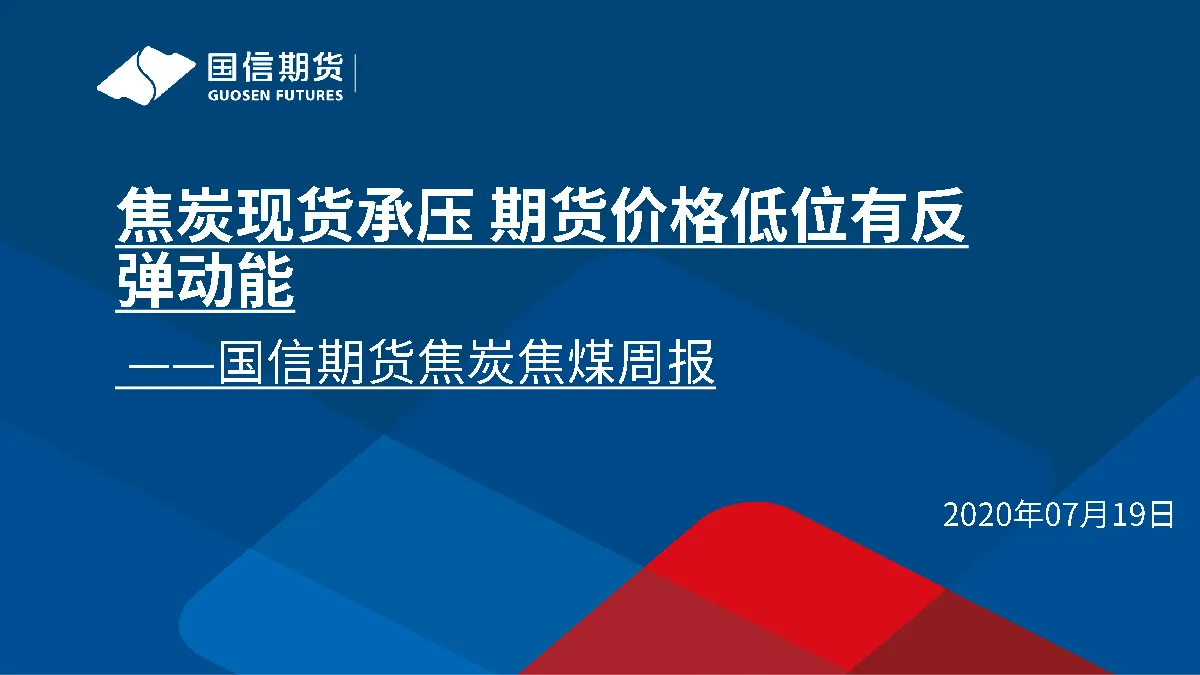 国信期货
GUOSEN FUTURES

焦炭现货承压 期货价格低位有反弹动能

——国信期货焦炭焦煤周报

2020年07月19日